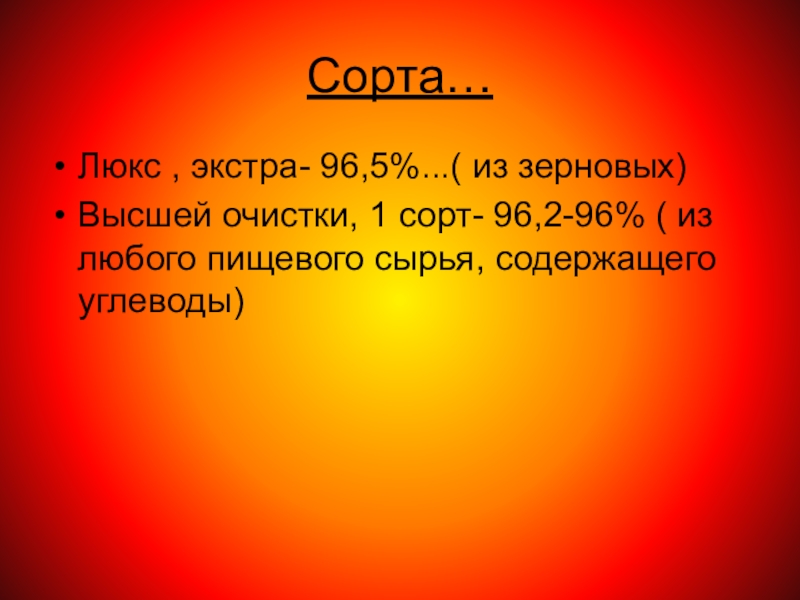 Сорта…

• Люкс , экстра- 96,5%...( из зерновых)
• Высшей очистки, 1 сорт- 96,2-96% ( из любого пищевого сырья, содержащего углеводы)